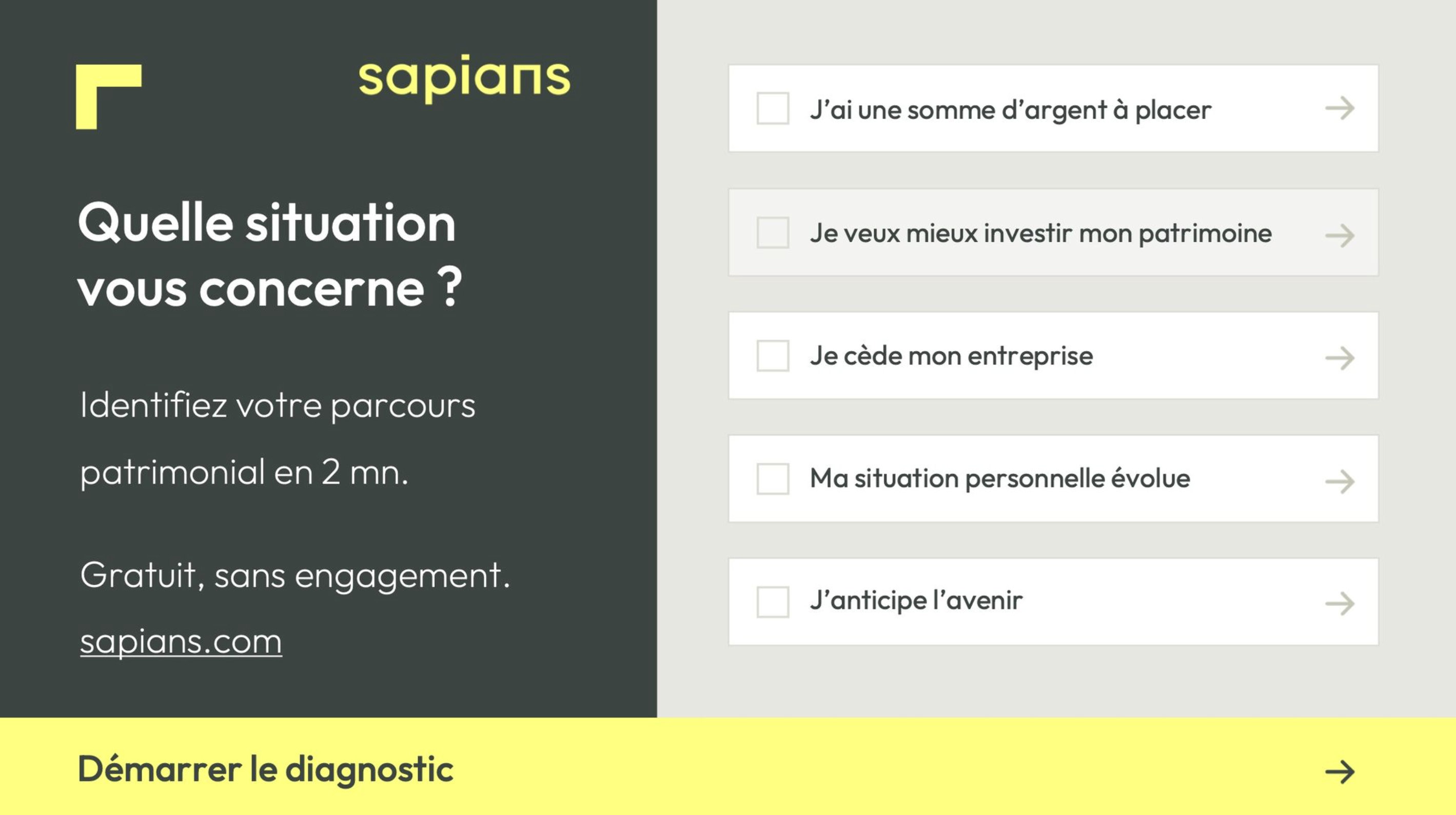 sapians

Quelle situation vous concerne ?

Identifiez votre parcours patrimonial en 2 mn.

Gratuit, sans engagement.

sapians.com

☐ J'ai une somme d'argent à placer →

☐ Je veux mieux investir mon patrimoine →

☐ Je cède mon entreprise →

☐ Ma situation personnelle évolue →

☐ J'anticipe l'avenir →

Démarrer le diagnostic →